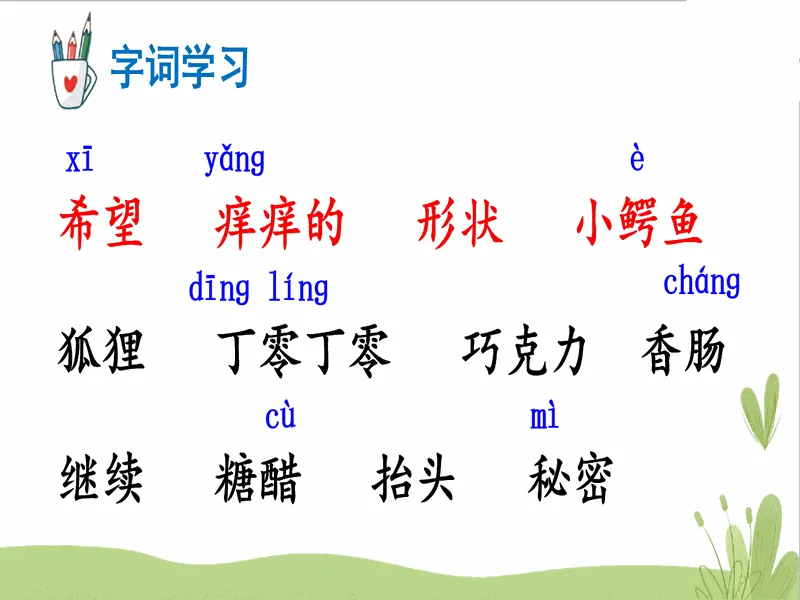 字词学习

xī　yǎng　è
希望　痒痒的　形状　小鳄鱼

dīng líng　cháng
狐狸　丁零丁零　巧克力　香肠

cù　mì
继续　糖醋　抬头　秘密